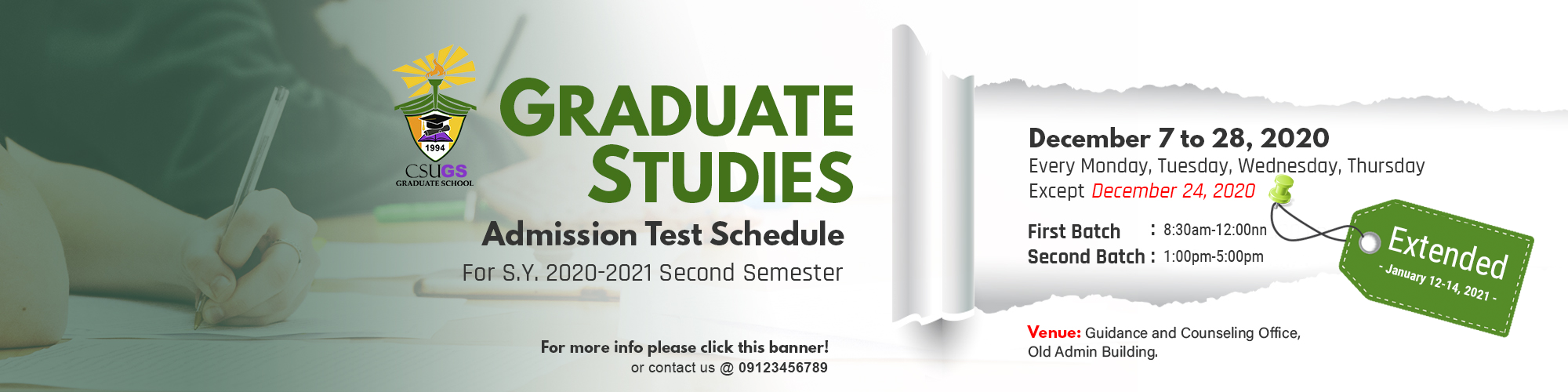 1994
CSUGS
GRADUATE SCHOOL

GRADUATE STUDIES

Admission Test Schedule

For S.Y. 2020-2021 Second Semester

For more info please click this banner!
or contact us @ 09123456789

December 7 to 28, 2020
Every Monday, Tuesday, Wednesday, Thursday
Except December 24, 2020

First Batch : 8:30am-12:00nn
Second Batch : 1:00pm-5:00pm

Extended
- January 12-14, 2021 -

Venue: Guidance and Counseling Office, Old Admin Building.